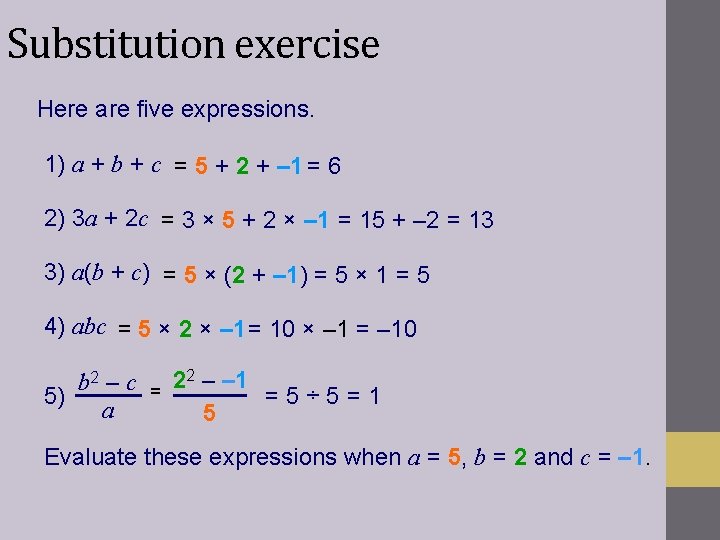 Substitution exercise

Here are five expressions.

1) $a + b + c = 5 + 2 + -1 = 6$

2) $3a + 2c = 3 \times 5 + 2 \times -1 = 15 + -2 = 13$

3) $a(b + c) = 5 \times (2 + -1) = 5 \times 1 = 5$

4) $abc = 5 \times 2 \times -1 = 10 \times -1 = -10$

5) $\frac{b^2 - c}{a} = \frac{2^2 - -1}{5} = 5 \div 5 = 1$

Evaluate these expressions when $a = 5$, $b = 2$ and $c = -1$.